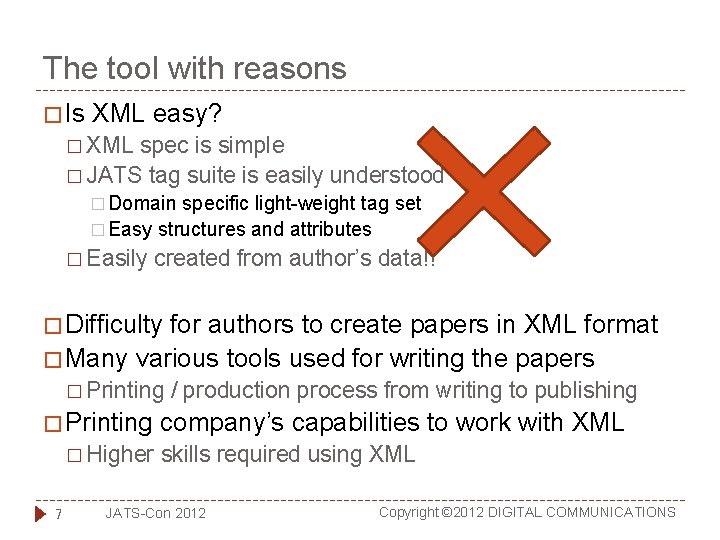 The tool with reasons

□ Is XML easy?
□ XML spec is simple
□ JATS tag suite is easily understood
□ Domain specific light-weight tag set
□ Easy structures and attributes
□ Easily created from author's data!!

□ Difficulty for authors to create papers in XML format
□ Many various tools used for writing the papers
□ Printing / production process from writing to publishing
□ Printing company's capabilities to work with XML
□ Higher skills required using XML

7 JATS-Con 2012 Copyright ©2012 DIGITAL COMMUNICATIONS